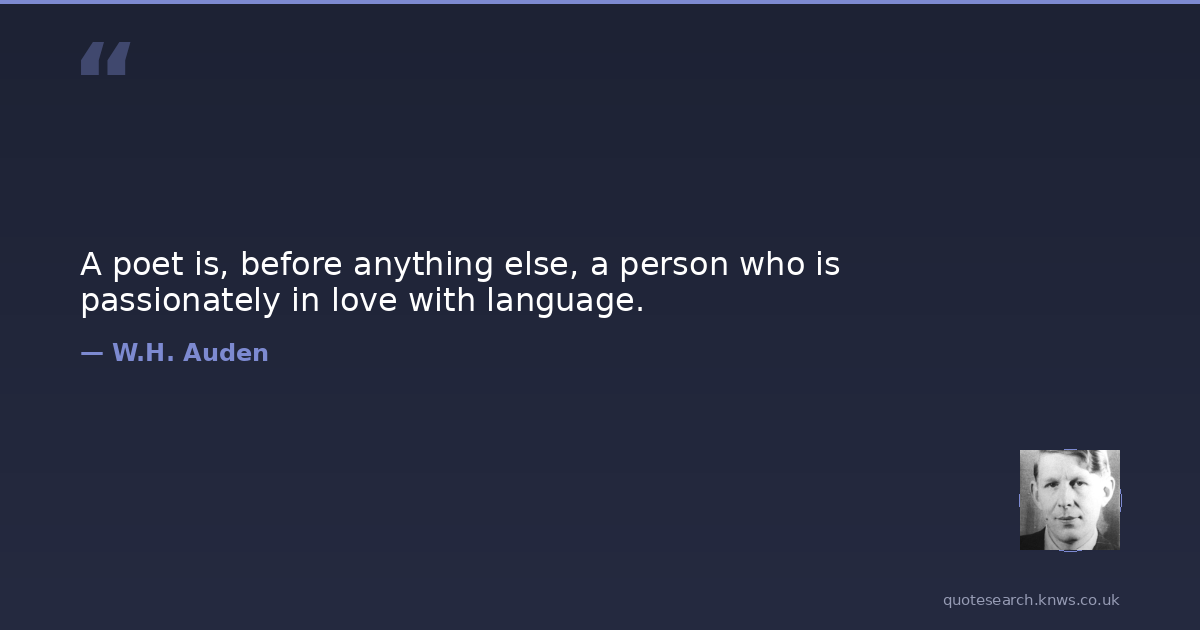 “

A poet is, before anything else, a person who is passionately in love with language.

— W.H. Auden

quotesearch.knws.co.uk